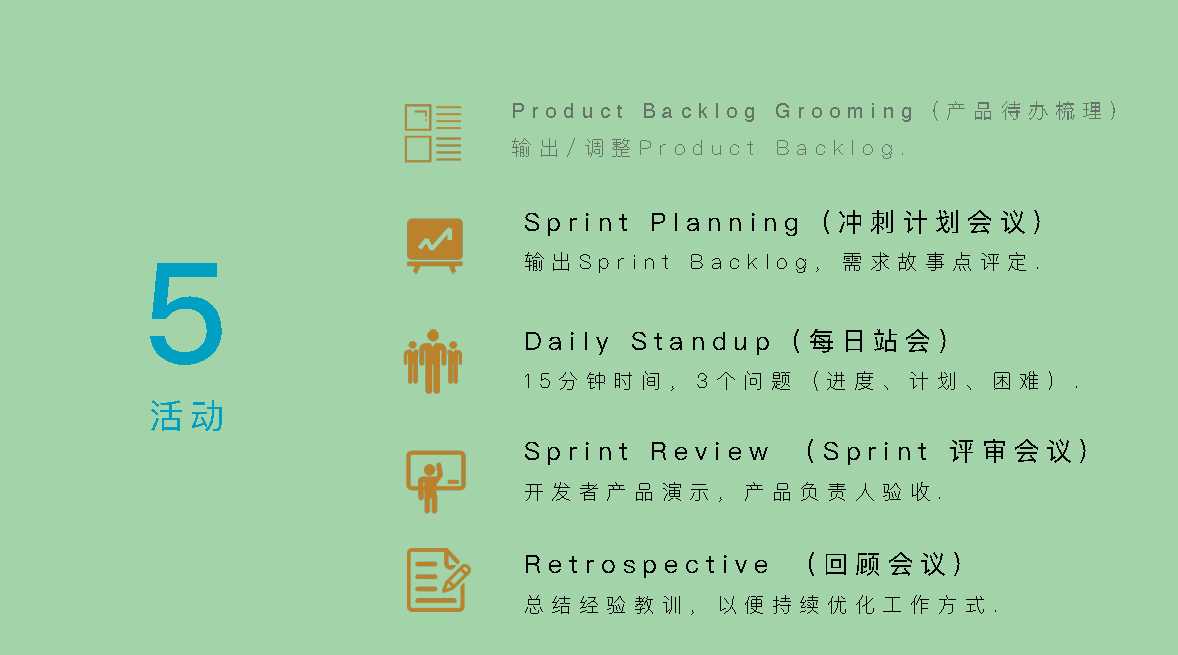 5
活动

Product Backlog Grooming（产品待办梳理）
输出/调整Product Backlog.

Sprint Planning（冲刺计划会议）
输出Sprint Backlog，需求故事点评定.

Daily Standup（每日站会）
15分钟时间，3个问题（进度、计划、困难）.

Sprint Review （Sprint 评审会议）
开发者产品演示，产品负责人验收.

Retrospective （回顾会议）
总结经验教训，以便持续优化工作方式.